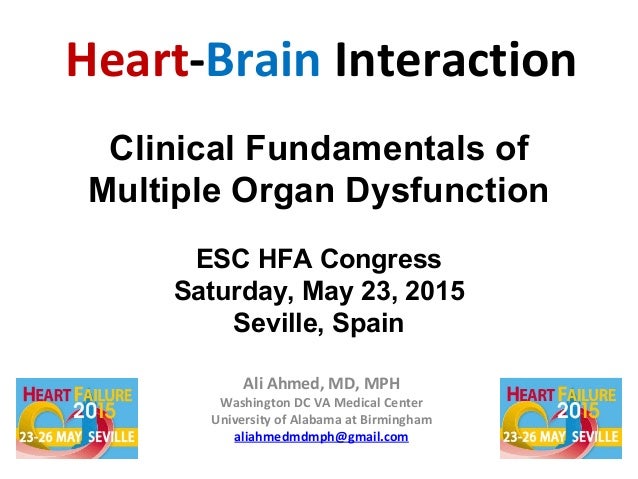 Heart-Brain Interaction

Clinical Fundamentals of Multiple Organ Dysfunction

ESC HFA Congress
Saturday, May 23, 2015
Seville, Spain

HEART FAILURE 2015
23-26 MAY SEVILLE

Ali Ahmed, MD, MPH
Washington DC VA Medical Center
University of Alabama at Birmingham
aliahmedmdmph@gmail.com

HEART FAILURE 2015
23-26 MAY SEVILLE